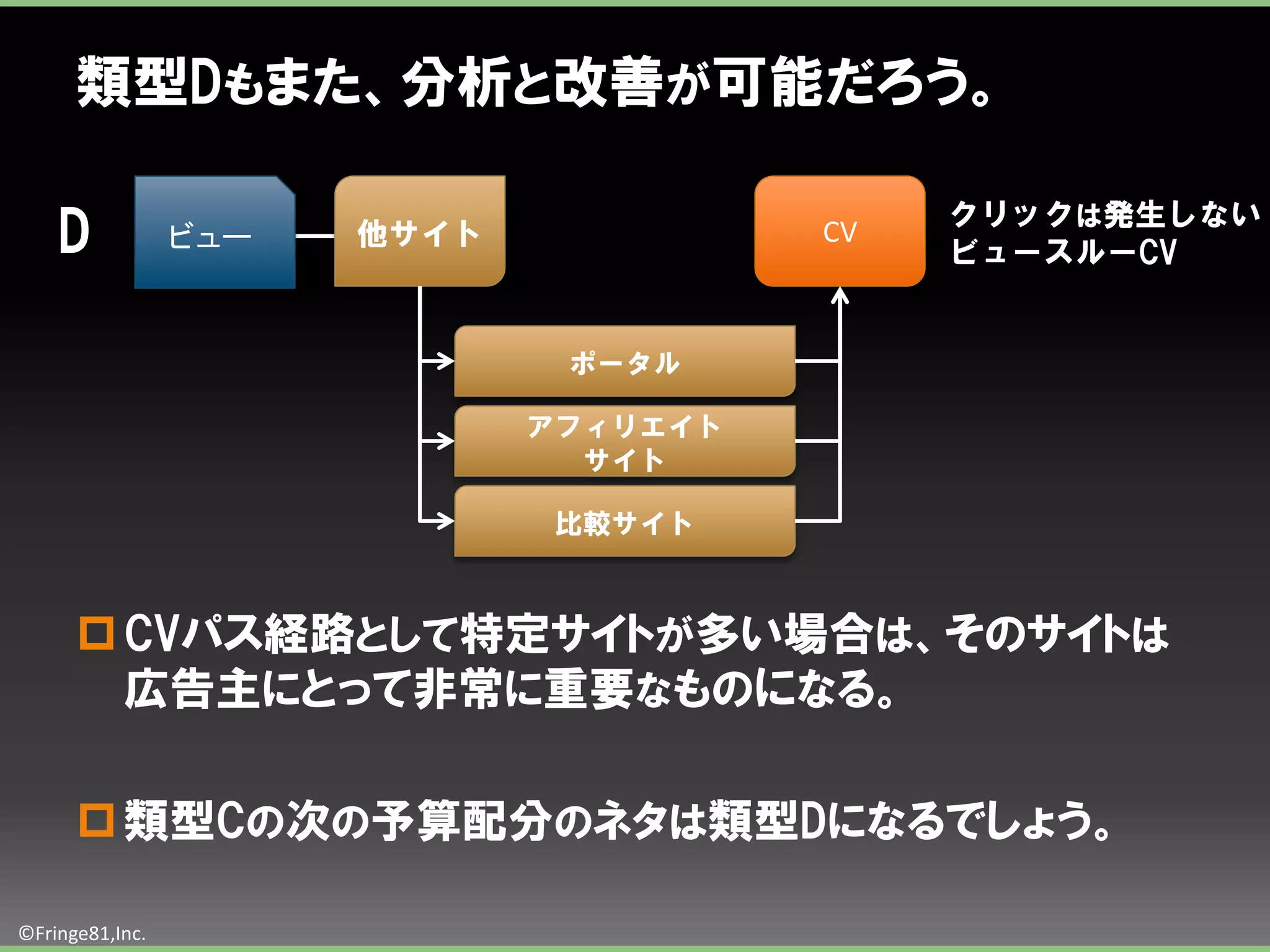 類型Dもまた、分析と改善が可能だろう。

D

ビュー

他サイト

CV

クリックは発生しない
ビュースルーCV

ポータル

アフィリエイト
サイト

比較サイト

□ CVパス経路として特定サイトが多い場合は、そのサイトは広告主にとって非常に重要なものになる。

□ 類型Cの次の予算配分のネタは類型Dになるでしょう。

©Fringe81,Inc.